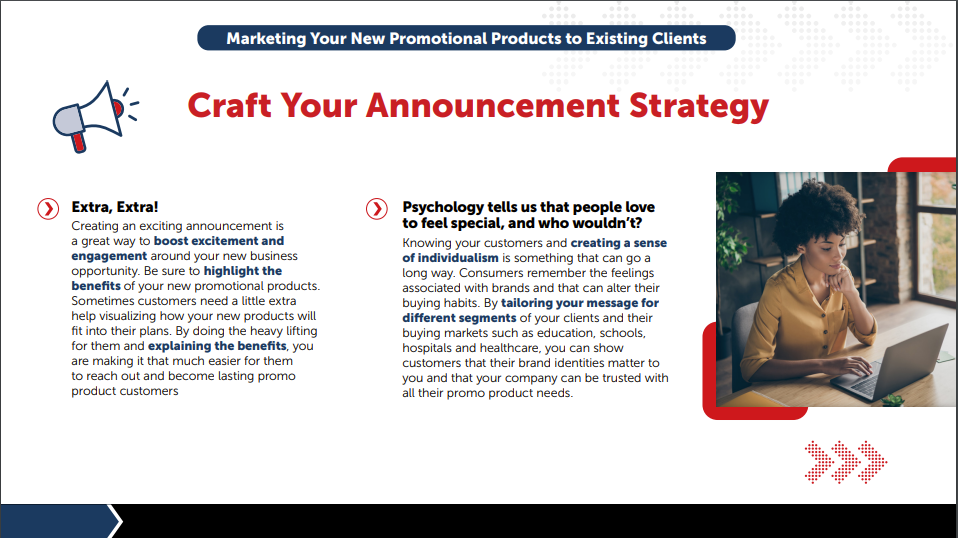 Marketing Your New Promotional Products to Existing Clients

Craft Your Announcement Strategy

Extra, Extra!

Creating an exciting announcement is a great way to boost excitement and engagement around your new business opportunity. Be sure to highlight the benefits of your new promotional products. Sometimes customers need a little extra help visualizing how your new products will fit into their plans. By doing the heavy lifting for them and explaining the benefits, you are making it that much easier for them to reach out and become lasting promo product customers

Psychology tells us that people love to feel special, and who wouldn't?

Knowing your customers and creating a sense of individualism is something that can go a long way. Consumers remember the feelings associated with brands and that can alter their buying habits. By tailoring your message for different segments of your clients and their buying markets such as education, schools, hospitals and healthcare, you can show customers that their brand identities matter to you and that your company can be trusted with all their promo product needs.